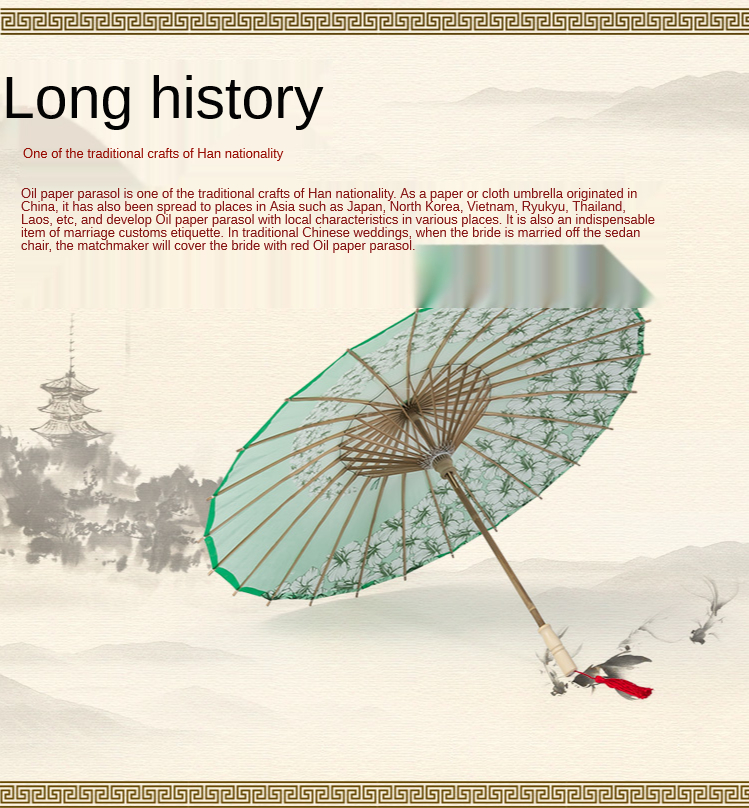 Long history

One of the traditional crafts of Han nationality

Oil paper parasol is one of the traditional crafts of Han nationality. As a paper or cloth umbrella originated in China, it has also been spread to places in Asia such as Japan, North Korea, Vietnam, Ryukyu, Thailand, Laos, etc, and develop Oil paper parasol with local characteristics in various places. It is also an indispensable item of marriage customs etiquette. In traditional Chinese weddings, when the bride is married off the sedan chair, the matchmaker will cover the bride with red Oil paper parasol.